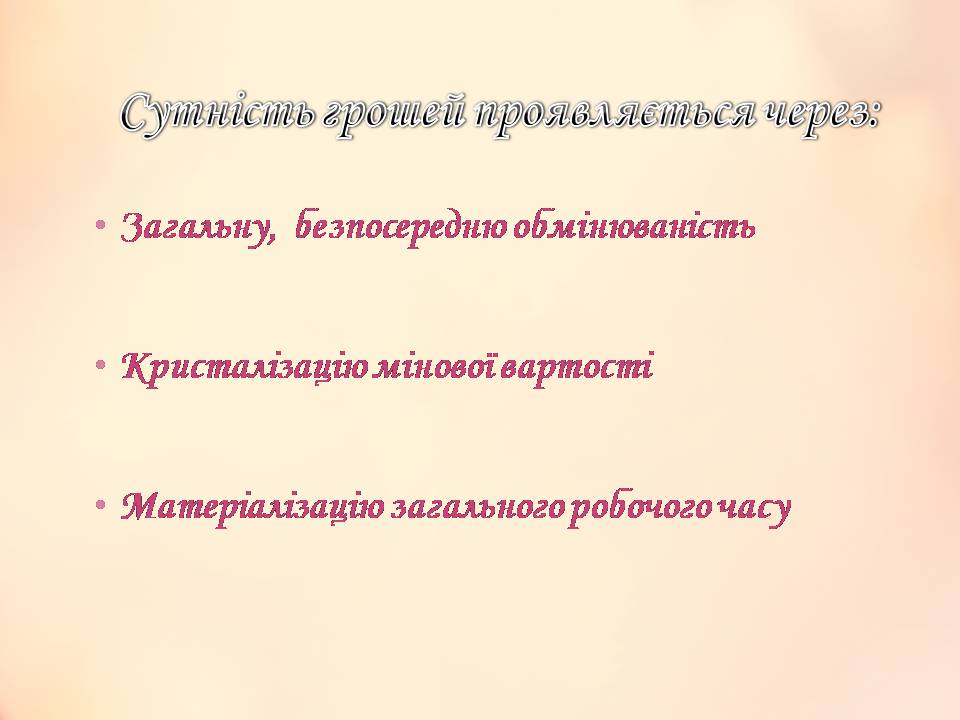 Сутність грошей проявляється через:

• Загальну, безпосередню обмінюваність

• Кристалізацію мінової вартості

• Матеріалізацію загального робочого часу